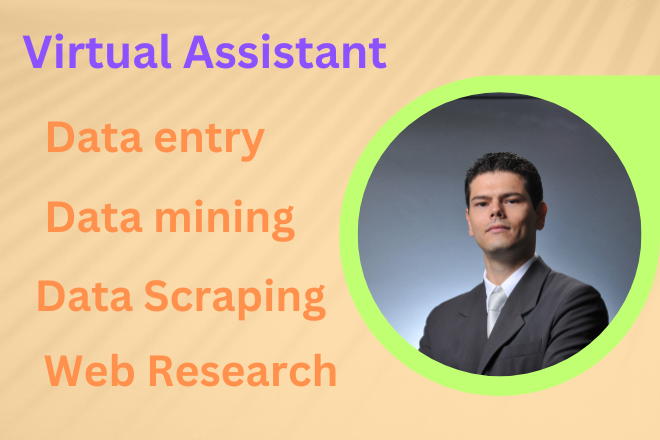 Virtual Assistant

Data entry

Data mining

Data Scraping

Web Research